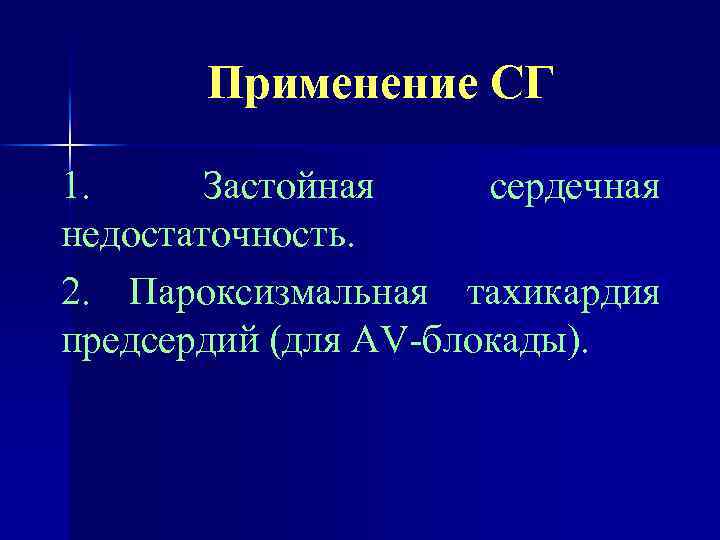 Применение СГ

1. Застойная сердечная недостаточность.

2. Пароксизмальная тахикардия предсердий (для AV-блокады).